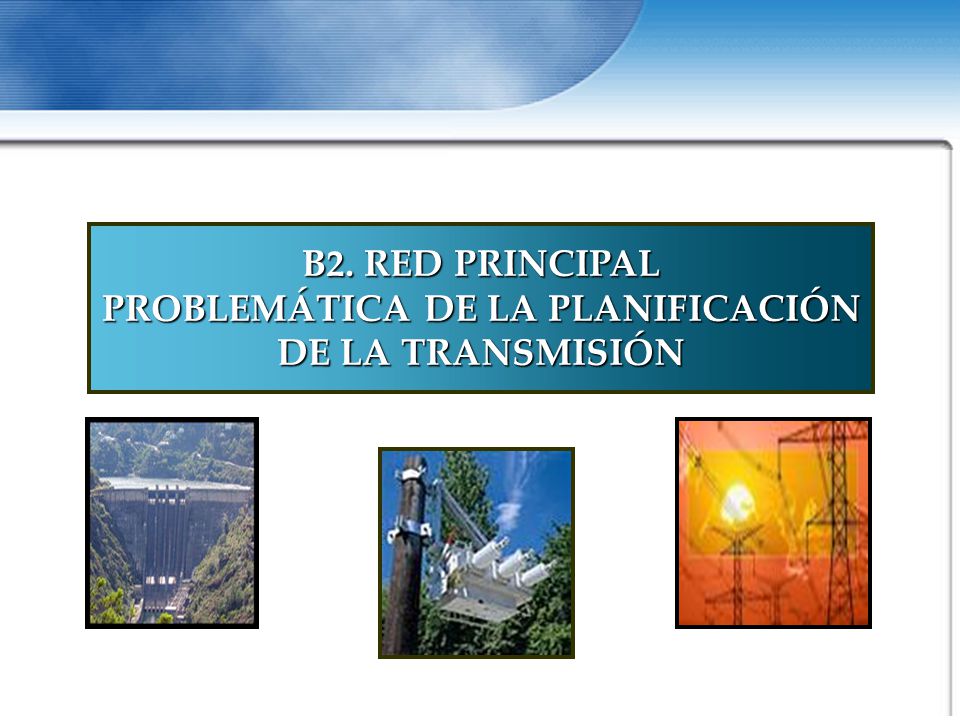 B2. RED PRINCIPAL
PROBLEMÁTICA DE LA PLANIFICACIÓN DE LA TRANSMISIÓN